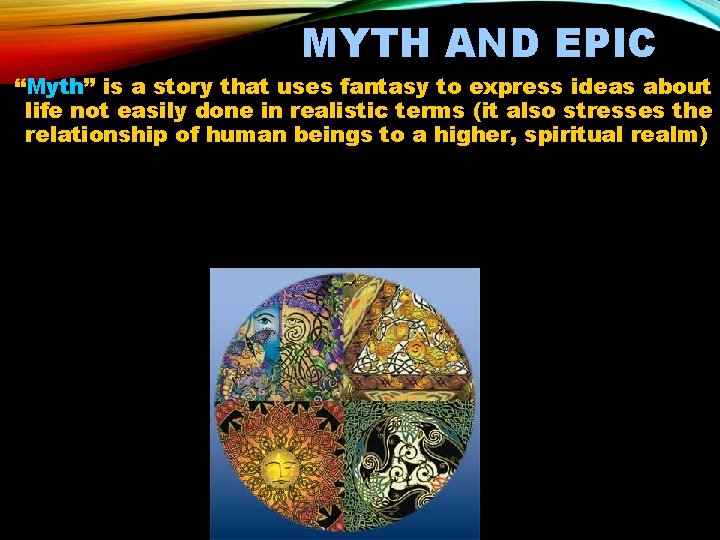 MYTH AND EPIC

“Myth” is a story that uses fantasy to express ideas about life not easily done in realistic terms (it also stresses the relationship of human beings to a higher, spiritual realm)